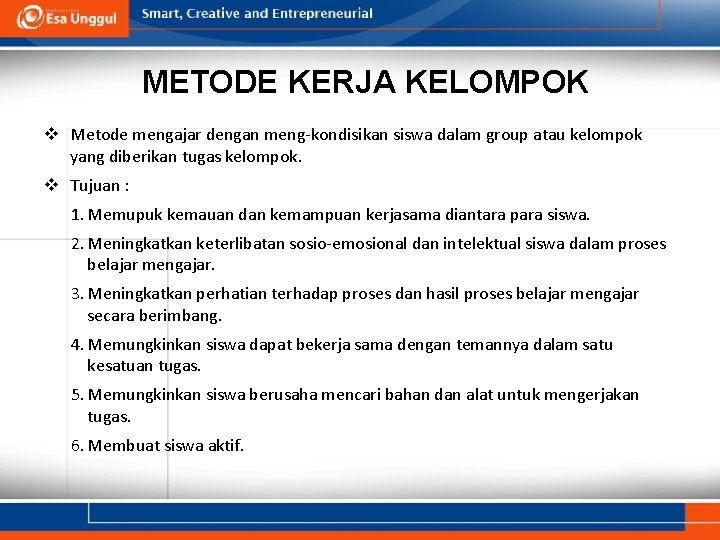 Esa Unggul
Smart, Creative and Entrepreneurial

METODE KERJA KELOMPOK

❖ Metode mengajar dengan meng-kondisikan siswa dalam group atau kelompok yang diberikan tugas kelompok.

❖ Tujuan :

1. Memupuk kemauan dan kemampuan kerjasama diantara para siswa.

2. Meningkatkan keterlibatan sosio-emosional dan intelektual siswa dalam proses belajar mengajar.

3. Meningkatkan perhatian terhadap proses dan hasil proses belajar mengajar secara berimbang.

4. Memungkinkan siswa dapat bekerja sama dengan temannya dalam satu kesatuan tugas.

5. Memungkinkan siswa berusaha mencari bahan dan alat untuk mengerjakan tugas.

6. Membuat siswa aktif.